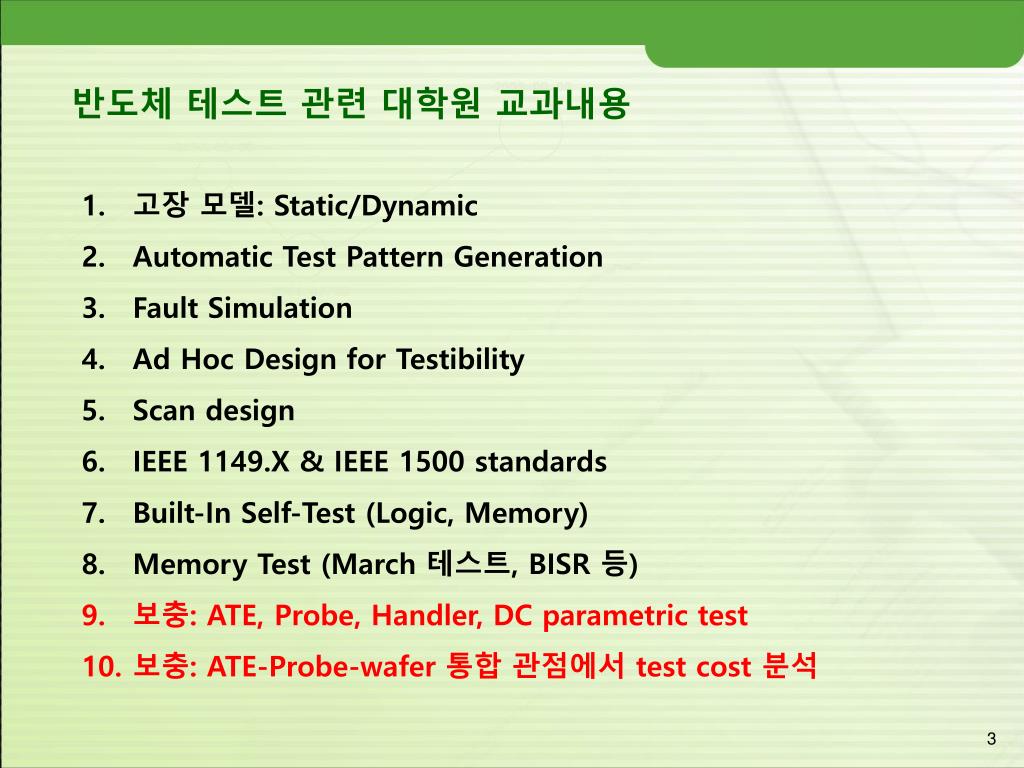 반도체 테스트 관련 대학원 교과내용

1. 고장 모델: Static/Dynamic
2. Automatic Test Pattern Generation
3. Fault Simulation
4. Ad Hoc Design for Testibility
5. Scan design
6. IEEE 1149.X & IEEE 1500 standards
7. Built-In Self-Test (Logic, Memory)
8. Memory Test (March 테스트, BISR 등)
9. 보충: ATE, Probe, Handler, DC parametric test
10. 보충: ATE-Probe-wafer 통합 관점에서 test cost 분석

3